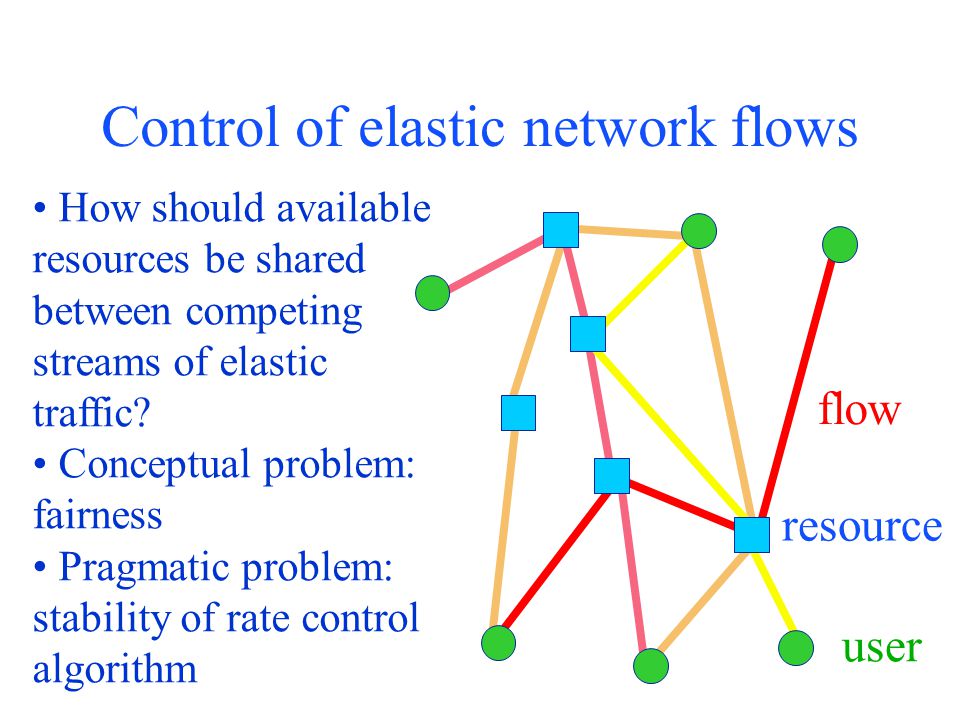 Control of elastic network flows

• How should available resources be shared between competing streams of elastic traffic?
• Conceptual problem: fairness
• Pragmatic problem: stability of rate control algorithm

flow
resource
user